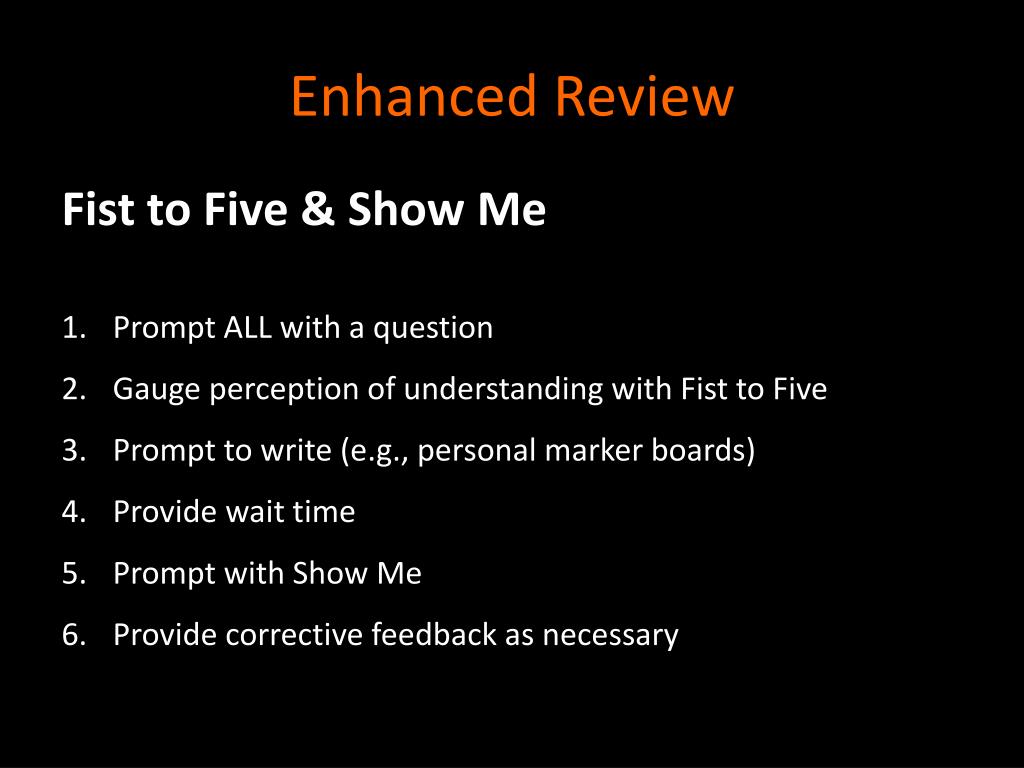 Enhanced Review

Fist to Five & Show Me

1. Prompt ALL with a question
2. Gauge perception of understanding with Fist to Five
3. Prompt to write (e.g., personal marker boards)
4. Provide wait time
5. Prompt with Show Me
6. Provide corrective feedback as necessary